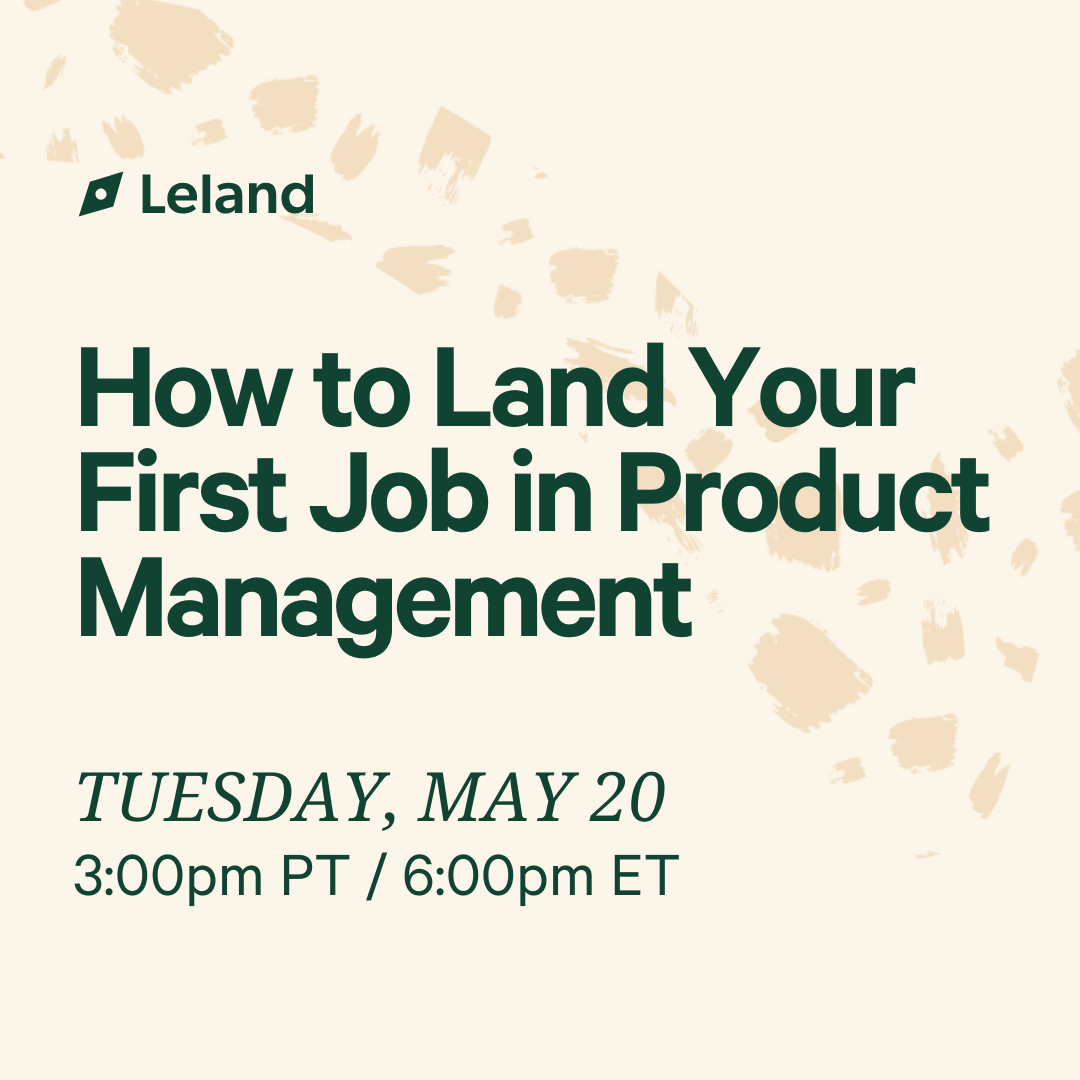 Leland

How to Land Your First Job in Product Management

TUESDAY, MAY 20
3:00pm PT / 6:00pm ET